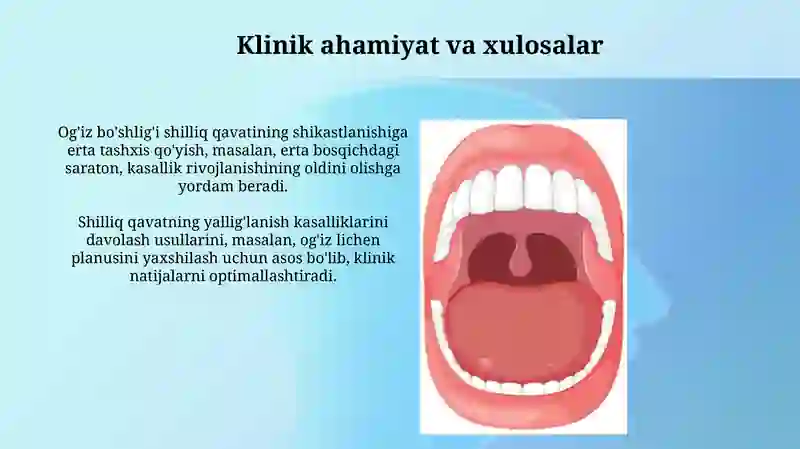 Klinik ahamiyat va xulosalar

Og'iz bo'shlig'i shilliq qavatining shikastlanishiga erta tashxis qo'yish, masalan, erta bosqichdagi saraton, kasallik rivojlanishining oldini olishga yordam beradi.

Shilliq qavatning yallig'lanish kasalliklarini davolash usullarini, masalan, og'iz lichen planusini yaxshilash uchun asos bo'lib, klinik natijalarni optimallashtiradi.